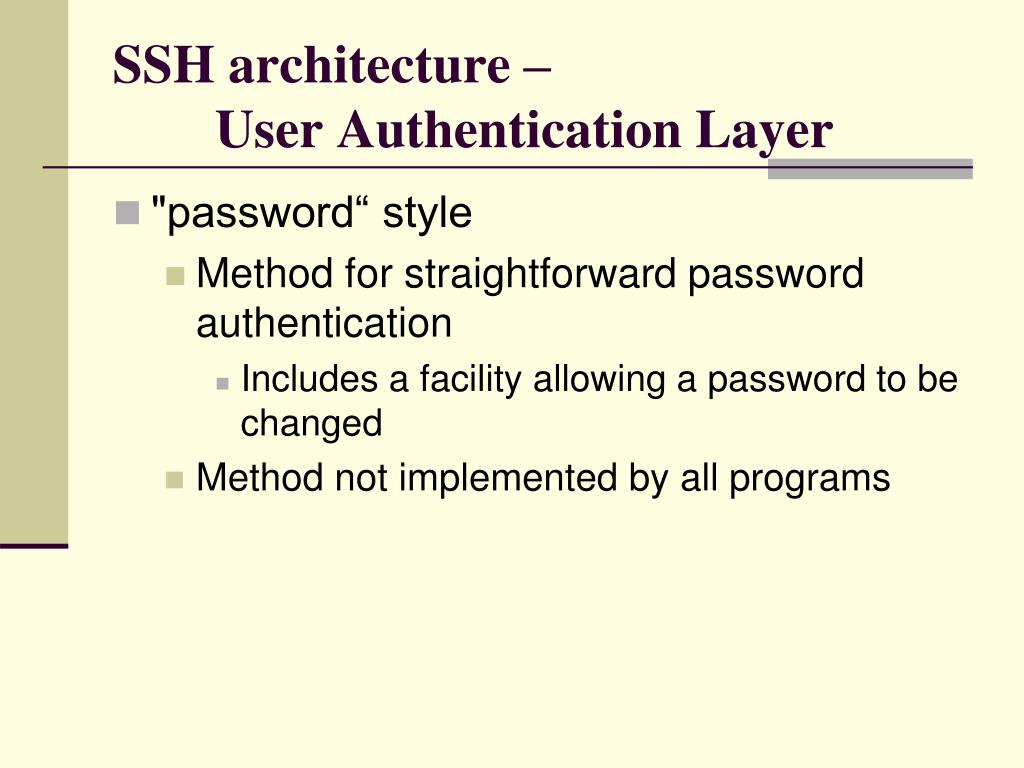 SSH architecture –
User Authentication Layer

"password“ style

Method for straightforward password authentication

Includes a facility allowing a password to be changed

Method not implemented by all programs